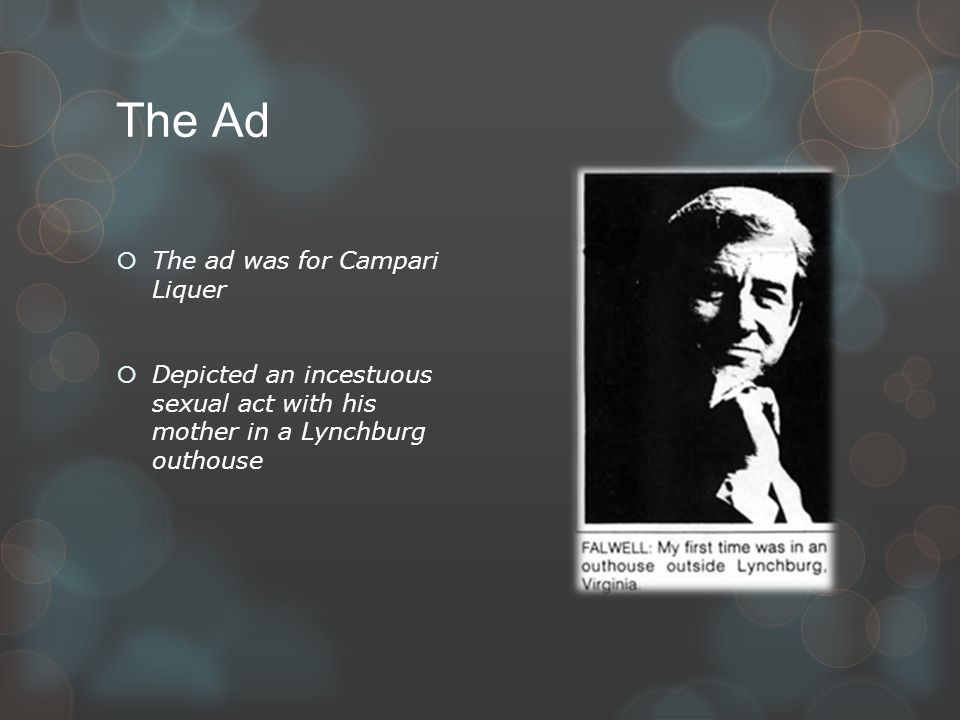 The Ad

The ad was for Campari Liquer

Depicted an incestuous sexual act with his mother in a Lynchburg outhouse

FALWELL: My first time was in an outhouse outside Lynchburg, Virginia.